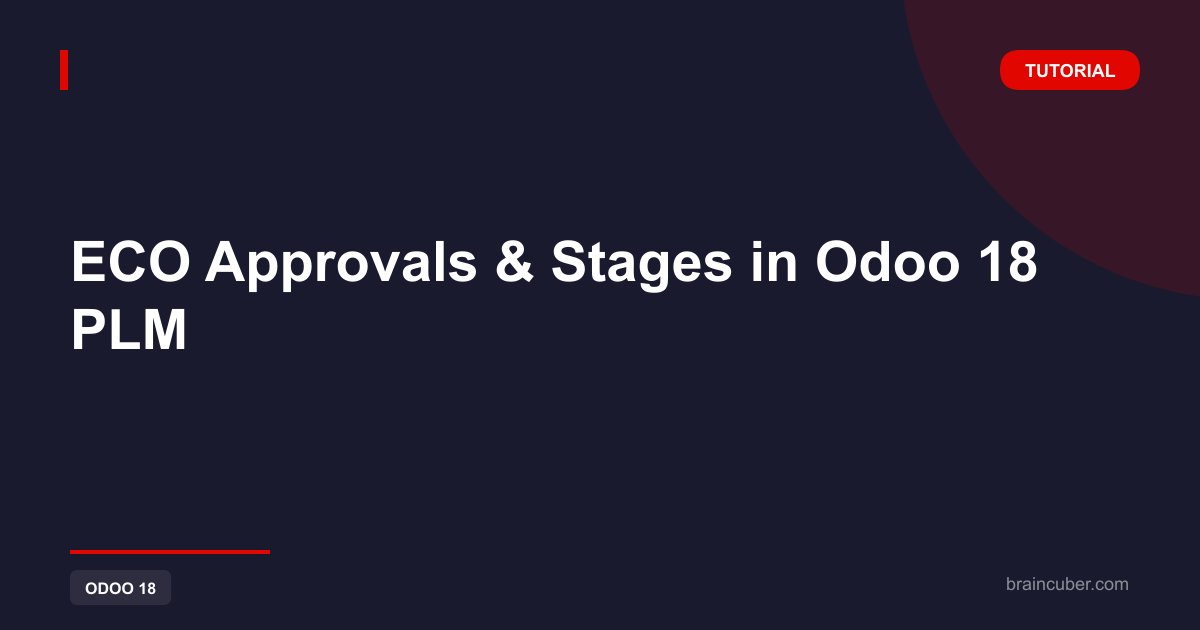 TUTORIAL

ECO Approvals & Stages in Odoo 18 PLM

ODOO 18

braincuber.com